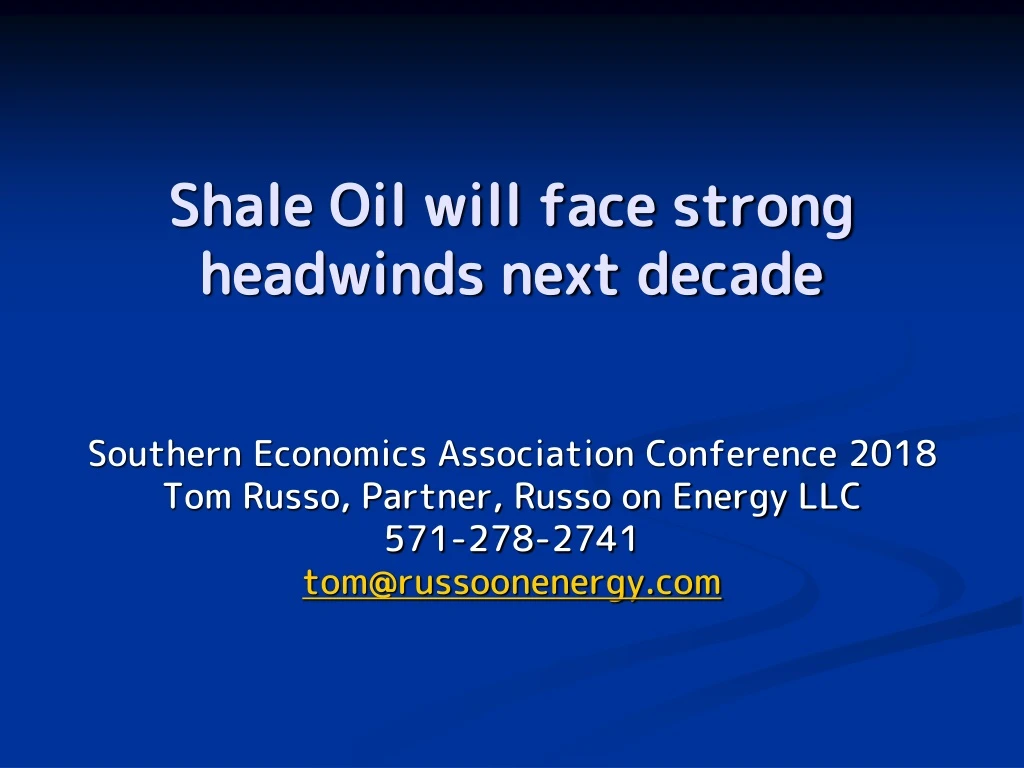 Shale Oil will face strong headwinds next decade

Southern Economics Association Conference 2018
Tom Russo, Partner, Russo on Energy LLC
571-278-2741
tom@russoonenergy.com